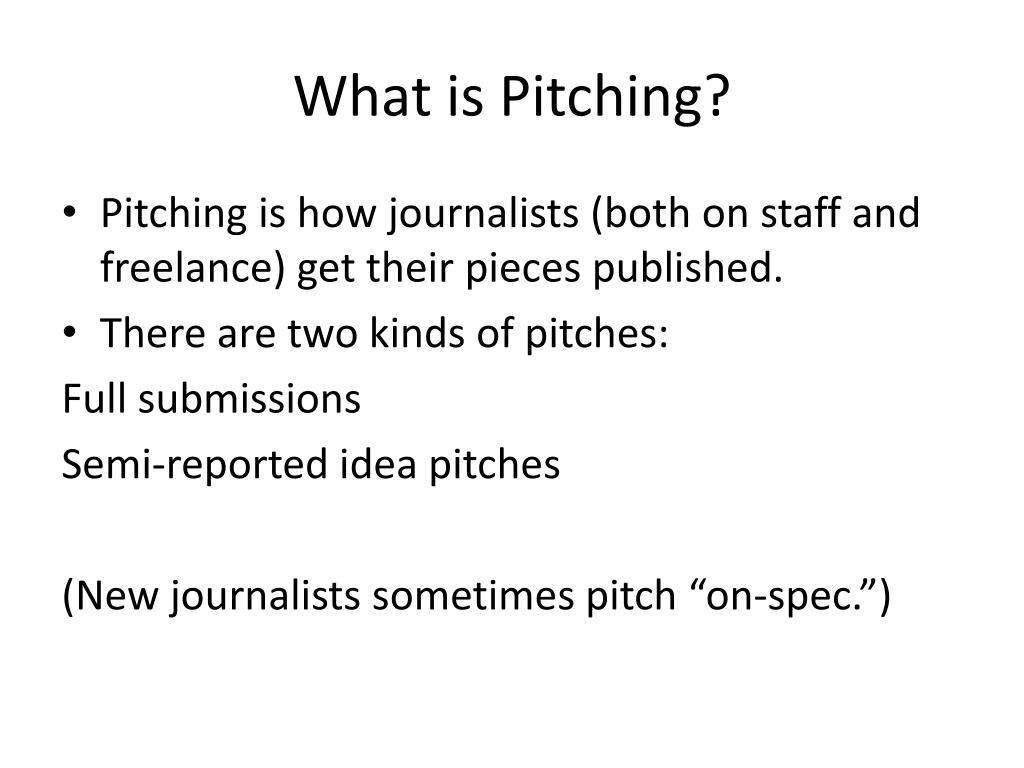 What is Pitching?

• Pitching is how journalists (both on staff and freelance) get their pieces published.
• There are two kinds of pitches:

Full submissions

Semi-reported idea pitches

(New journalists sometimes pitch “on-spec.”)